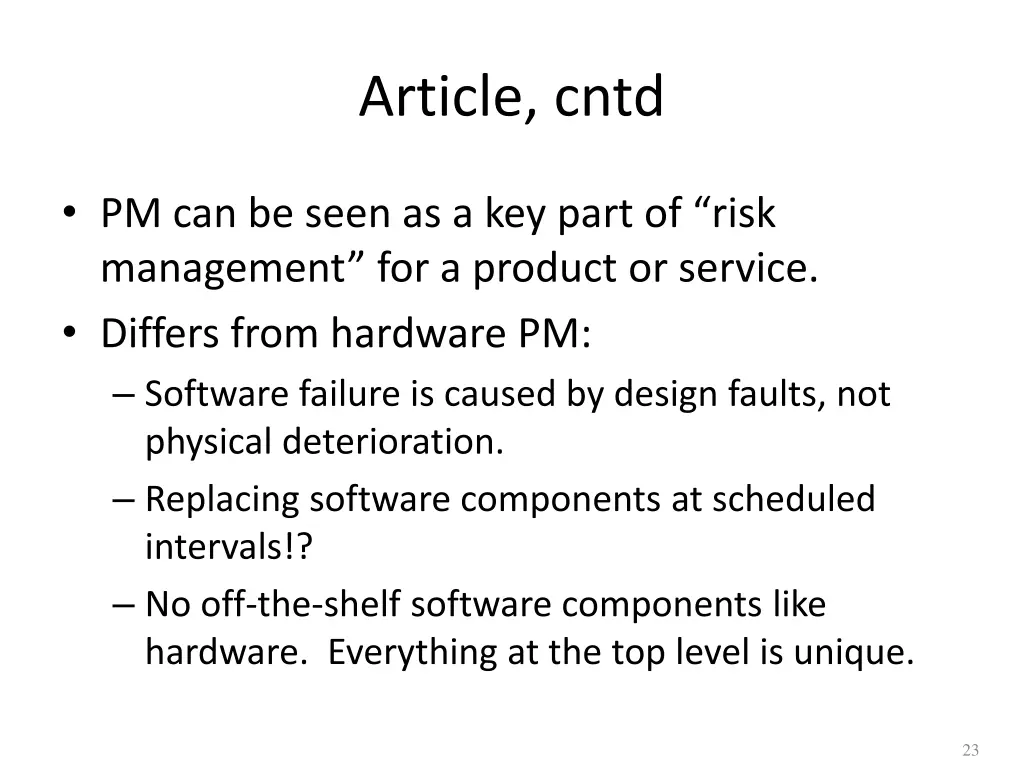 Article, cntd

• PM can be seen as a key part of “risk management” for a product or service.
• Differs from hardware PM:
– Software failure is caused by design faults, not physical deterioration.
– Replacing software components at scheduled intervals!?
– No off-the-shelf software components like hardware. Everything at the top level is unique.

23